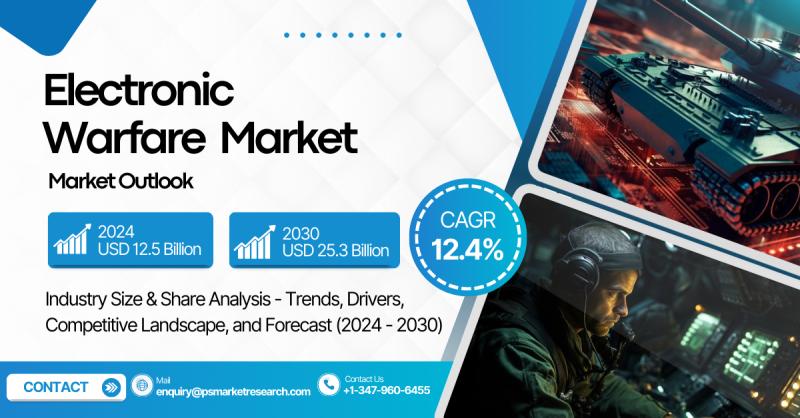 Electronic Warfare Market

Market Outlook

2024
USD 12.5 Billion

2030
USD 25.3 Billion

CAGR
12.4%

Industry Size & Share Analysis - Trends, Drivers, Competitive Landscape, and Forecast (2024 - 2030)

CONTACT

Mail
enquiry@psmarketresearch.com

Contact Us
+1-347-960-6455